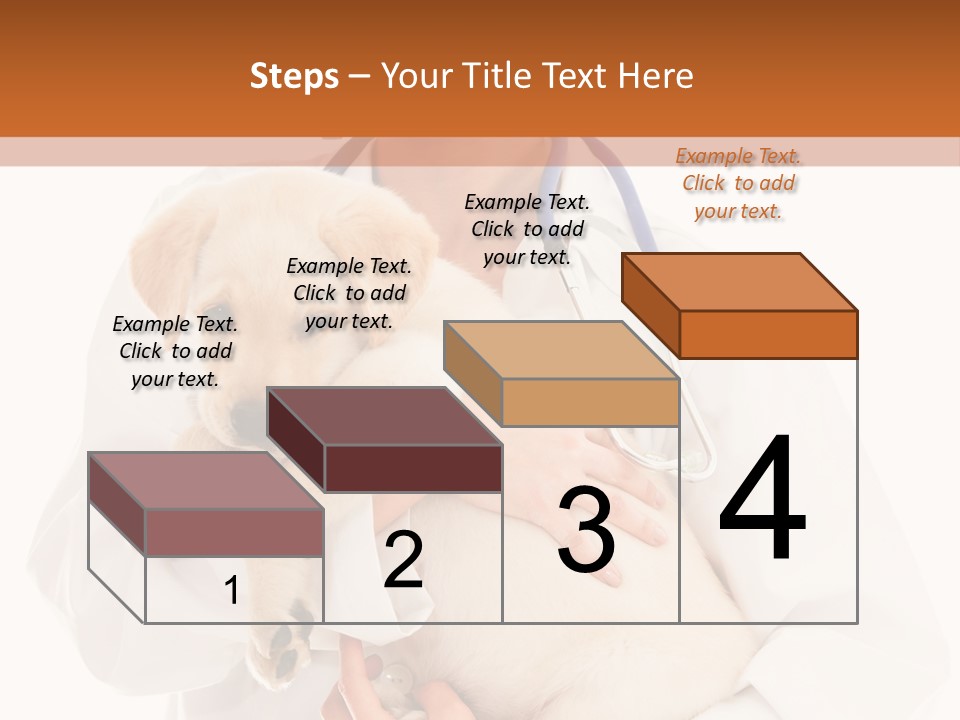 Steps – Your Title Text Here

Example Text. Click to add your text.

Example Text. Click to add your text.

Example Text. Click to add your text.

Example Text. Click to add your text.

1

2

3

4